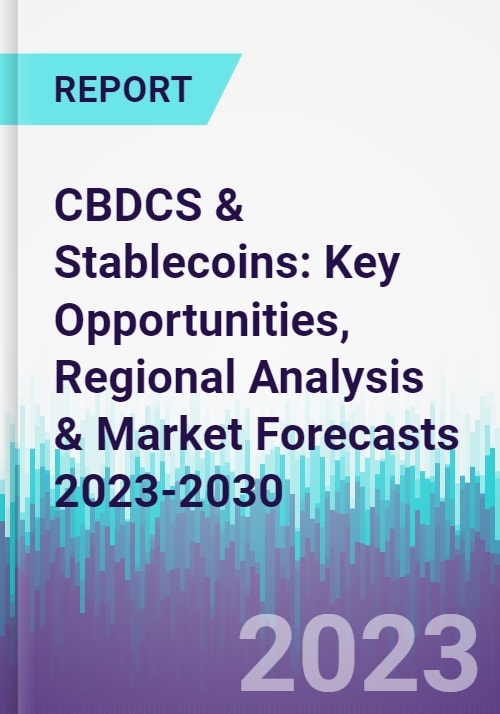 REPORT

CBDCS & Stablecoins: Key Opportunities, Regional Analysis & Market Forecasts 2023-2030

2023